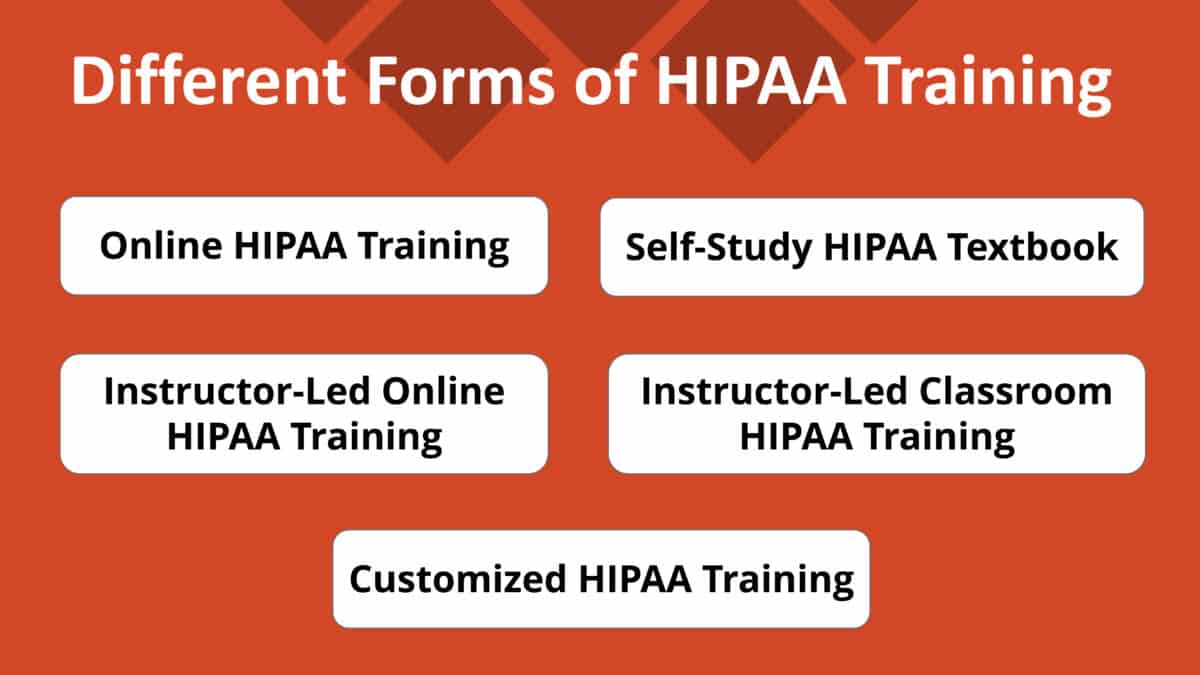 Different Forms of HIPAA Training

Online HIPAA Training

Self-Study HIPAA Textbook

Instructor-Led Online HIPAA Training

Instructor-Led Classroom HIPAA Training

Customized HIPAA Training